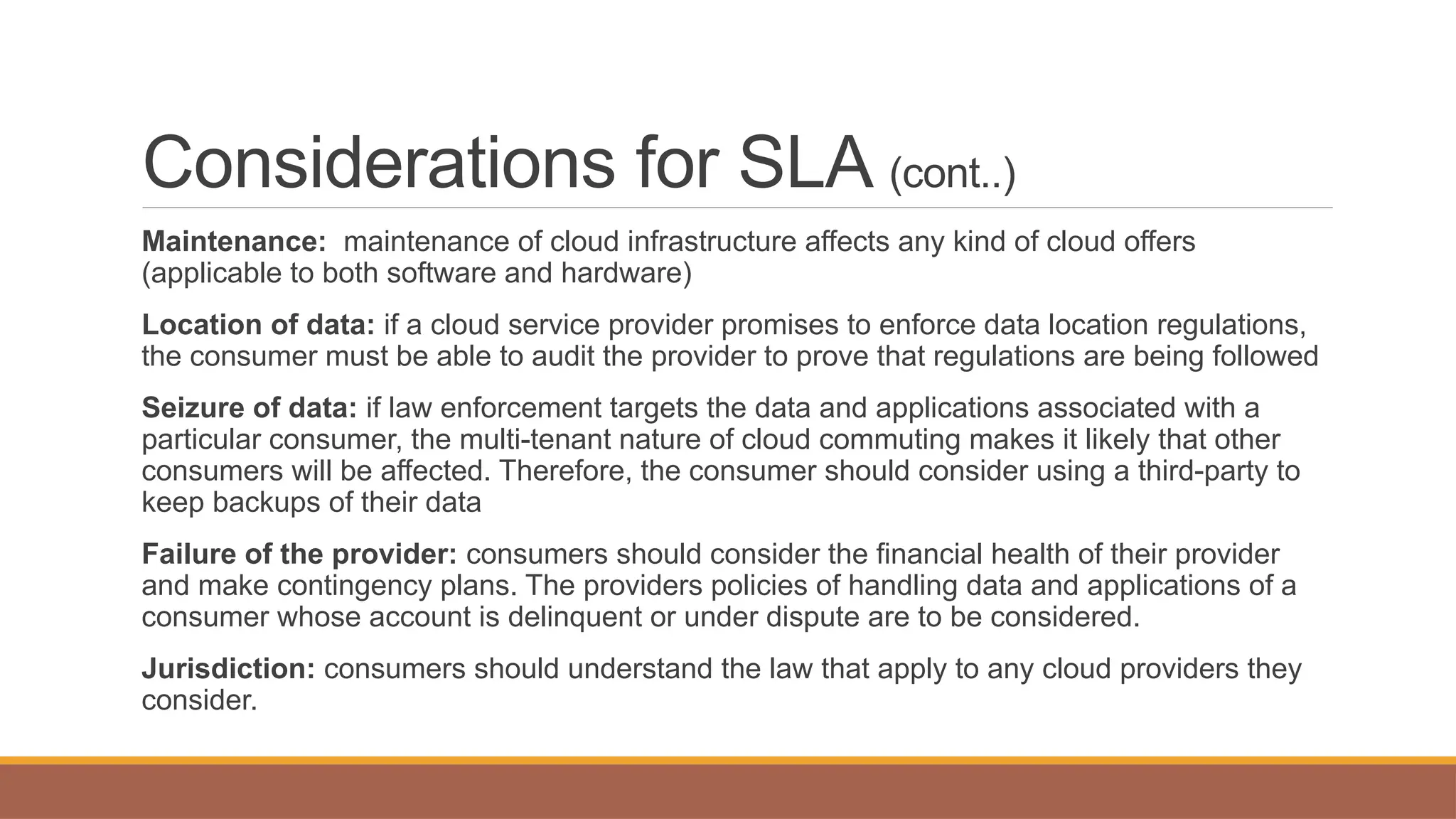 Considerations for SLA (cont..)

Maintenance: maintenance of cloud infrastructure affects any kind of cloud offers (applicable to both software and hardware)

Location of data: if a cloud service provider promises to enforce data location regulations, the consumer must be able to audit the provider to prove that regulations are being followed

Seizure of data: if law enforcement targets the data and applications associated with a particular consumer, the multi-tenant nature of cloud commuting makes it likely that other consumers will be affected. Therefore, the consumer should consider using a third-party to keep backups of their data

Failure of the provider: consumers should consider the financial health of their provider and make contingency plans. The providers policies of handling data and applications of a consumer whose account is delinquent or under dispute are to be considered.

Jurisdiction: consumers should understand the law that apply to any cloud providers they consider.